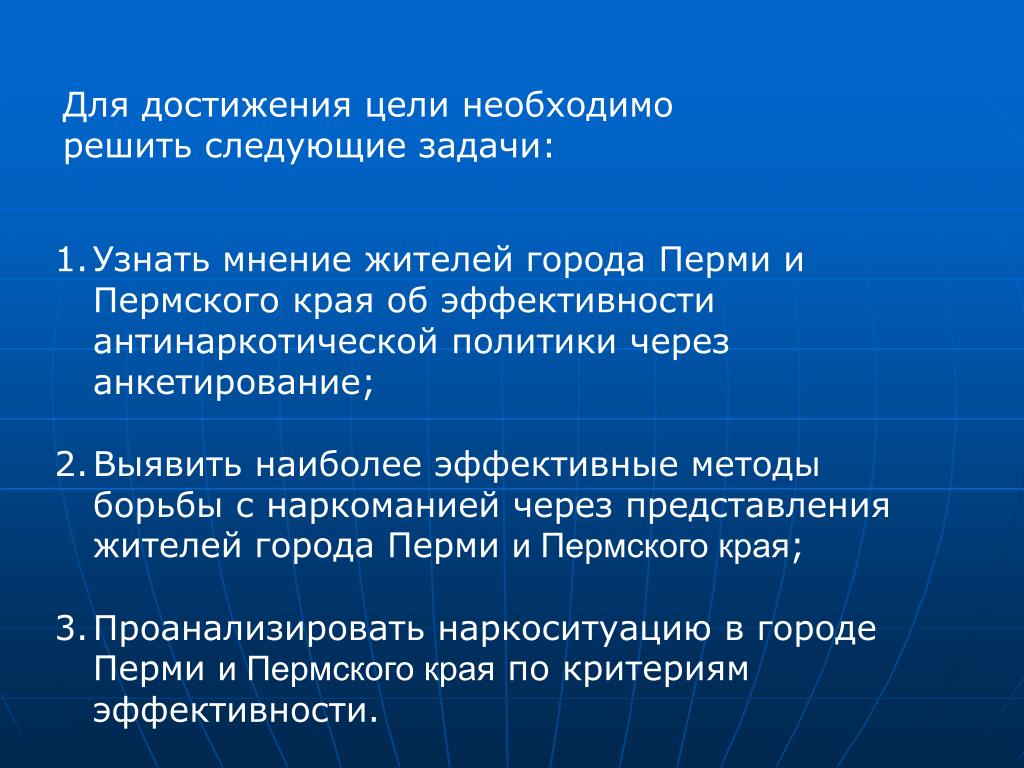 Для достижения цели необходимо решить следующие задачи:

1. Узнать мнение жителей города Перми и Пермского края об эффективности антинаркотической политики через анкетирование;

2. Выявить наиболее эффективные методы борьбы с наркоманией через представления жителей города Перми и Пермского края;

3. Проанализировать наркоситуацию в городе Перми и Пермского края по критериям эффективности.